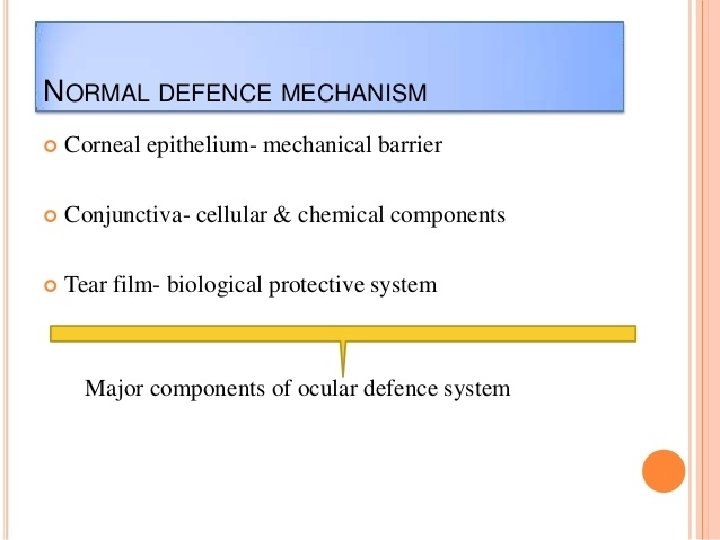 NORMAL DEFENCE MECHANISM

Corneal epithelium- mechanical barrier

Conjunctiva- cellular & chemical components

Tear film- biological protective system

Major components of ocular defence system